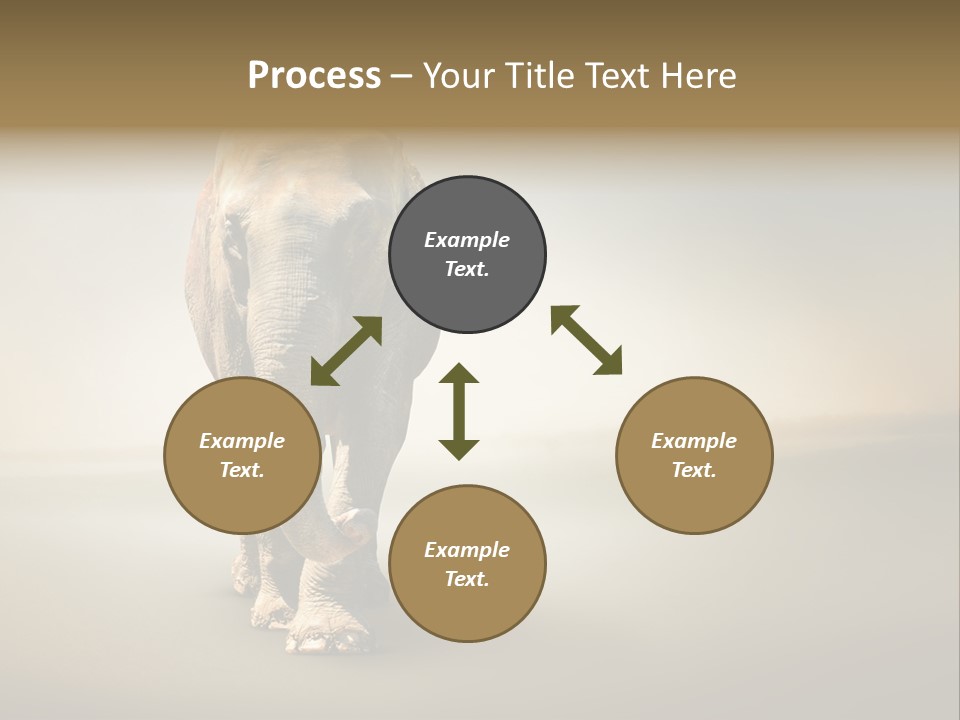 Process – Your Title Text Here

Example Text.

Example Text.

Example Text.

Example Text.